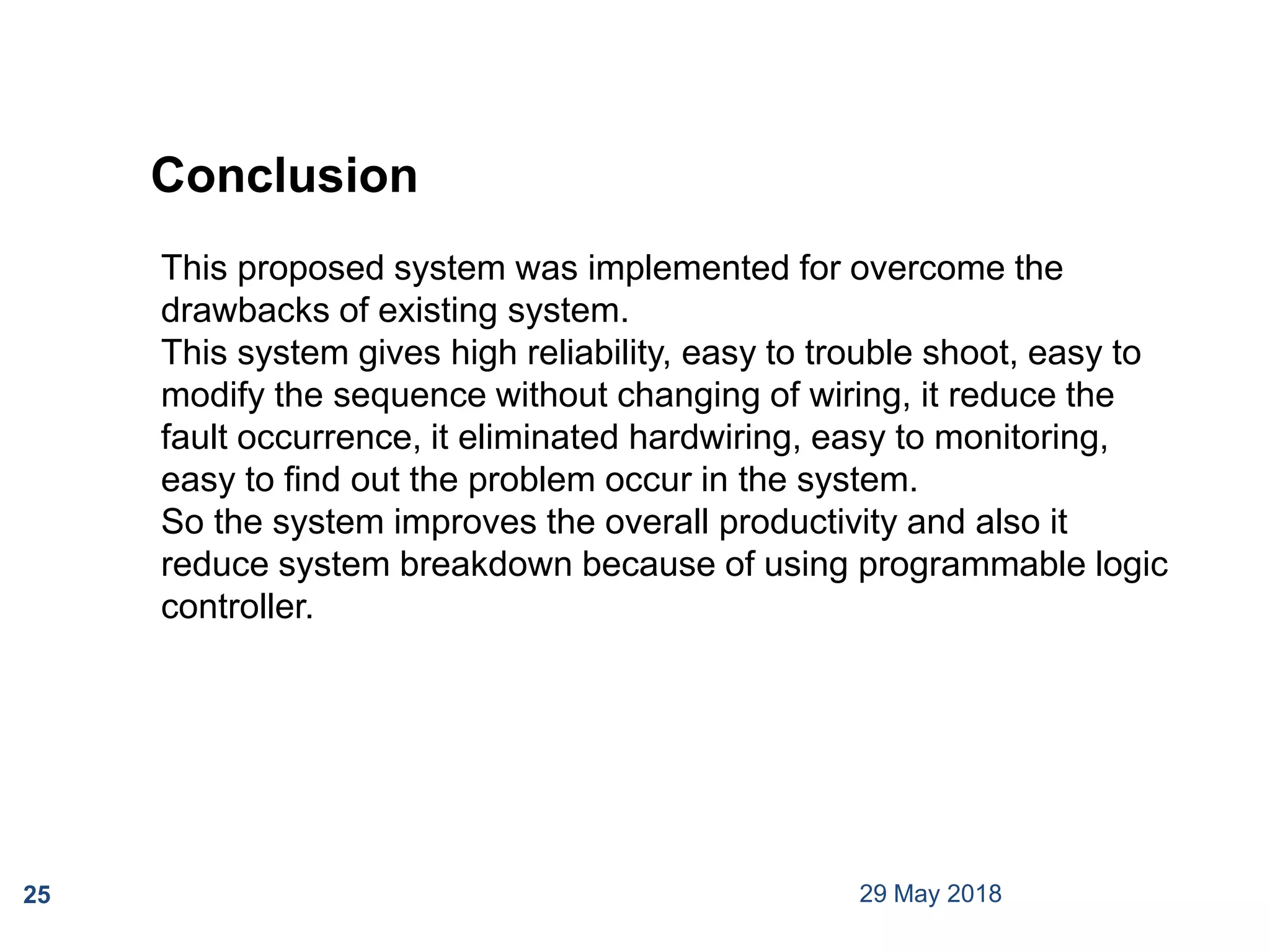 Conclusion

This proposed system was implemented for overcome the drawbacks of existing system.
This system gives high reliability, easy to trouble shoot, easy to modify the sequence without changing of wiring, it reduce the fault occurrence, it eliminated hardwiring, easy to monitoring, easy to find out the problem occur in the system.
So the system improves the overall productivity and also it reduce system breakdown because of using programmable logic controller.

25

29 May 2018